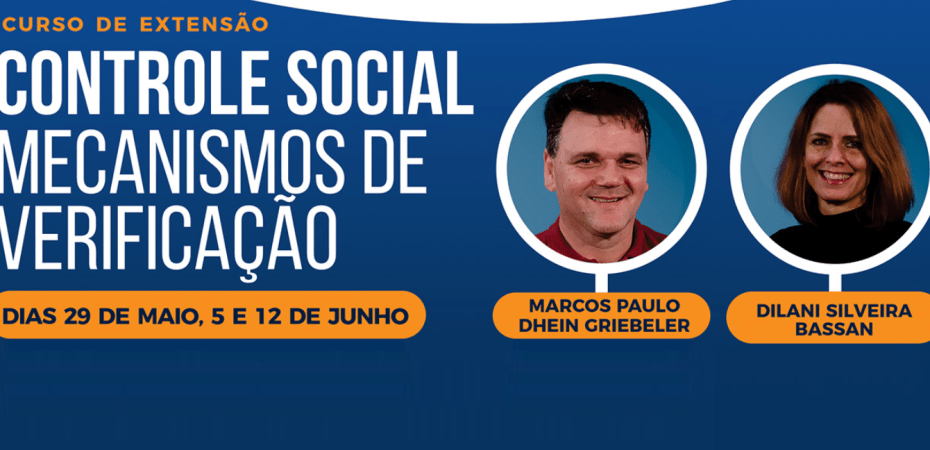 CURSO DE EXTENSÃO

CONTROLE SOCIAL
MECANISMOS DE VERIFICAÇÃO

DIAS 29 DE MAIO, 5 E 12 DE JUNHO

MARCOS PAULO DHEIN GRIEBELER

DILANI SILVEIRA BASSAN